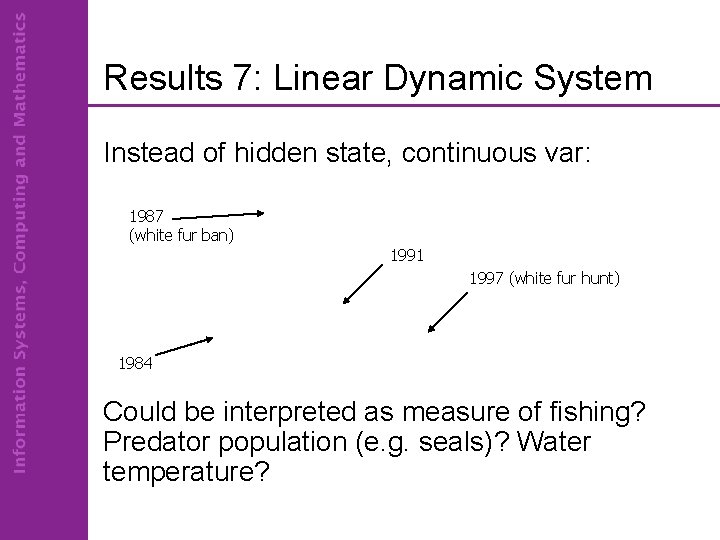 Information Systems, Computing and Mathematics

Results 7: Linear Dynamic System

Instead of hidden state, continuous var:

1987
(white fur ban)

1991

1997 (white fur hunt)

1984

Could be interpreted as measure of fishing? Predator population (e.g. seals)? Water temperature?